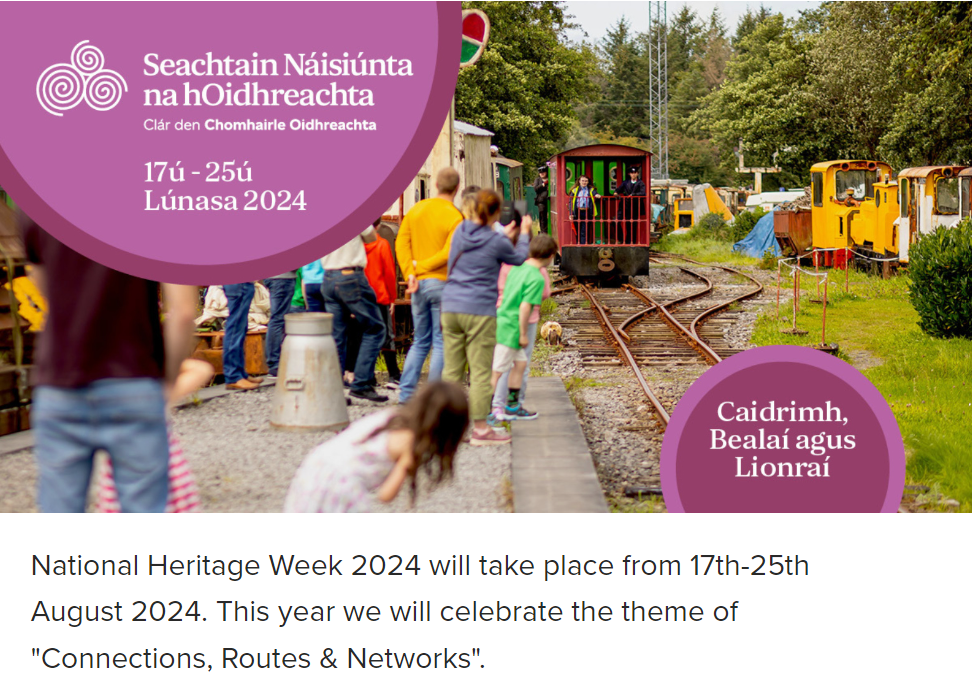 Seachtain Náisiúnta na hOidhreachta
Clár den Chomhairle Oidhreachta

17ú - 25ú Lúnasa 2024

Caidrimh, Bealaí agus Lionraí

National Heritage Week 2024 will take place from 17th-25th August 2024. This year we will celebrate the theme of "Connections, Routes & Networks".